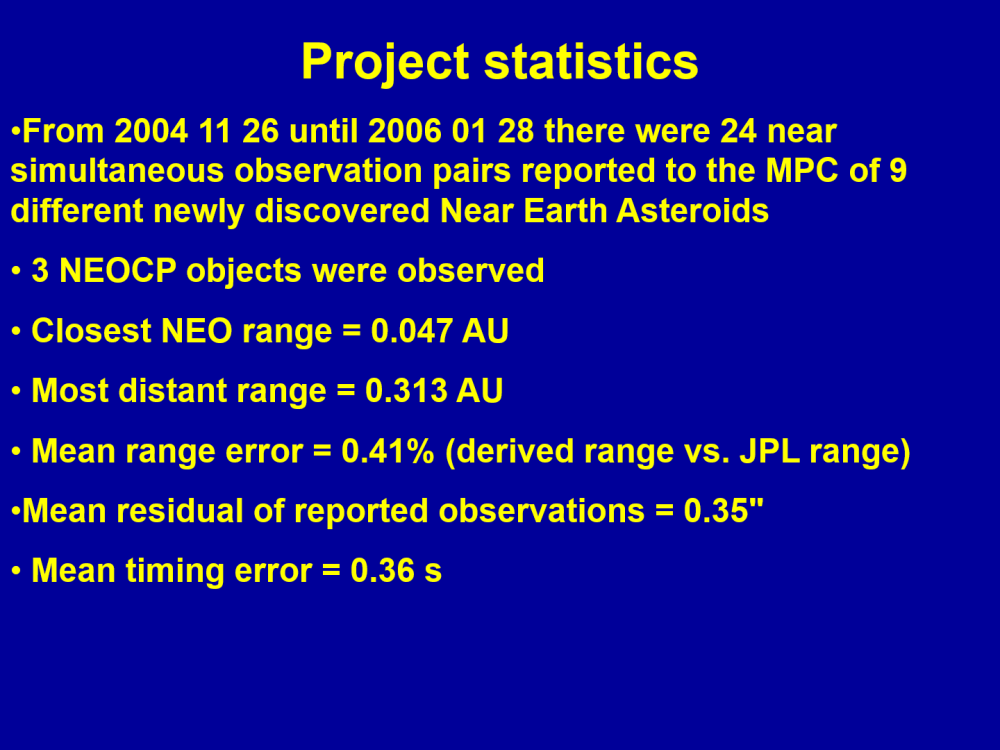 Project statistics

•From 2004 11 26 until 2006 01 28 there were 24 near simultaneous observation pairs reported to the MPC of 9 different newly discovered Near Earth Asteroids

• 3 NEOCP objects were observed

• Closest NEO range = 0.047 AU

• Most distant range = 0.313 AU

• Mean range error = 0.41% (derived range vs. JPL range)

•Mean residual of reported observations = 0.35"

• Mean timing error = 0.36 s